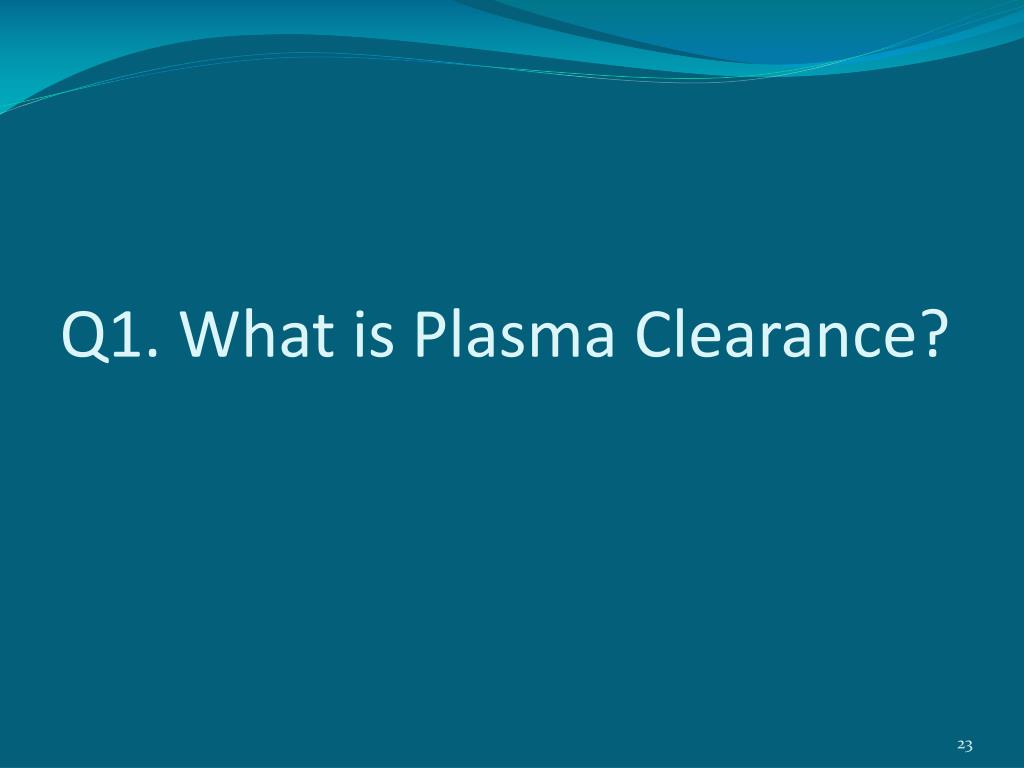 Q1. What is Plasma Clearance?

23